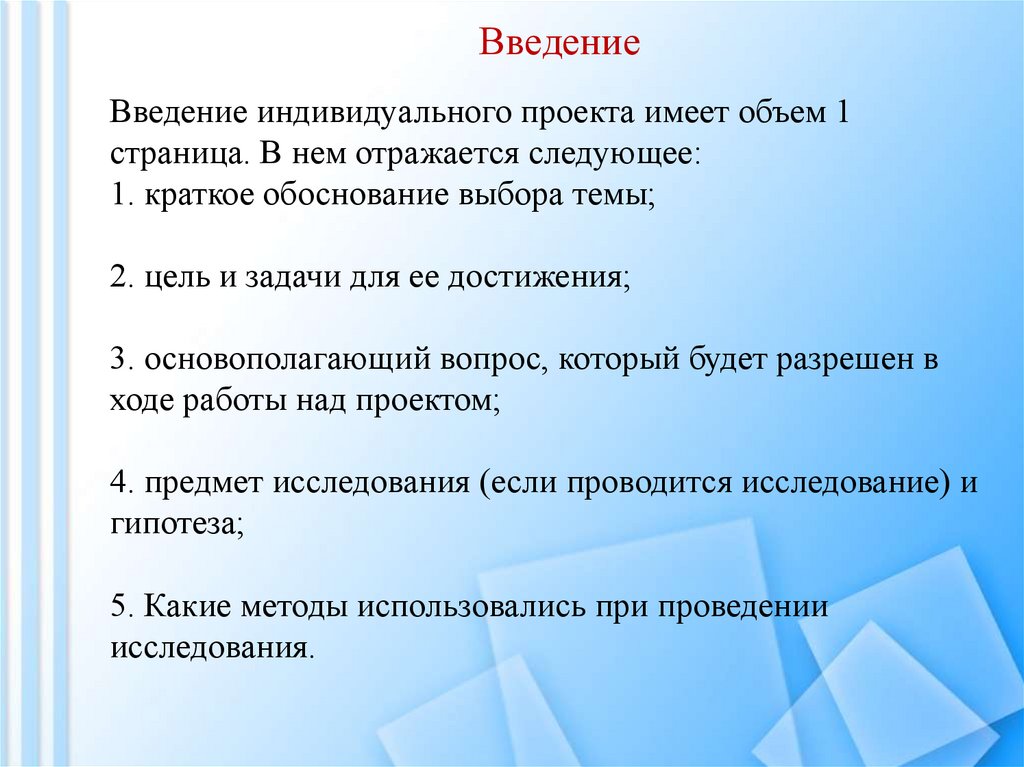 Введение

Введение индивидуального проекта имеет объем 1 страница. В нем отражается следующее:
1. краткое обоснование выбора темы;

2. цель и задачи для ее достижения;

3. основополагающий вопрос, который будет разрешен в ходе работы над проектом;

4. предмет исследования (если проводится исследование) и гипотеза;

5. Какие методы использовались при проведении исследования.